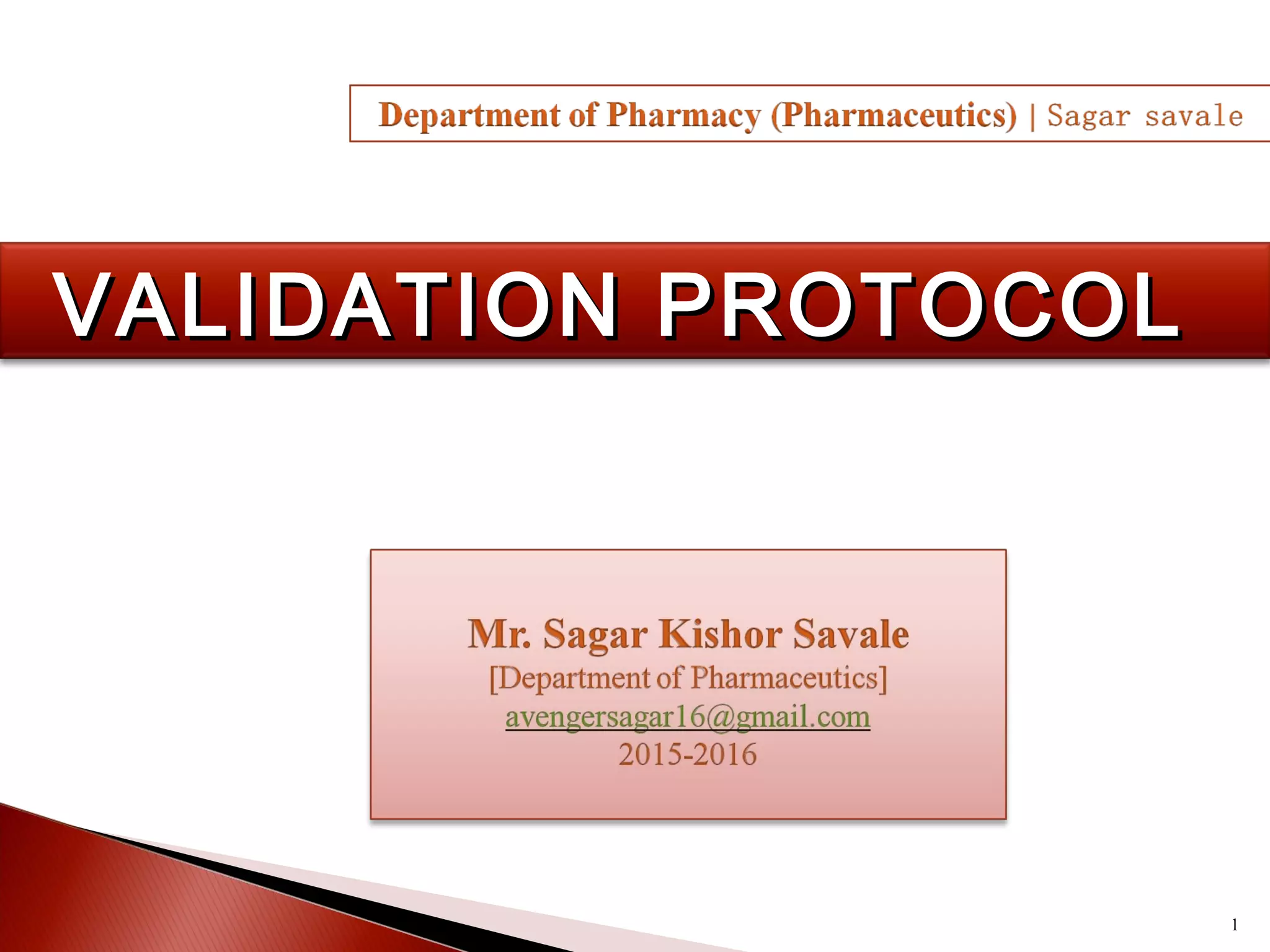 Department of Pharmacy (Pharmaceutics) | Sagar savale

VALIDATION PROTOCOL

Mr. Sagar Kishor Savale
[Department of Pharmaceutics]
avengersagar16@gmail.com
2015-2016

1